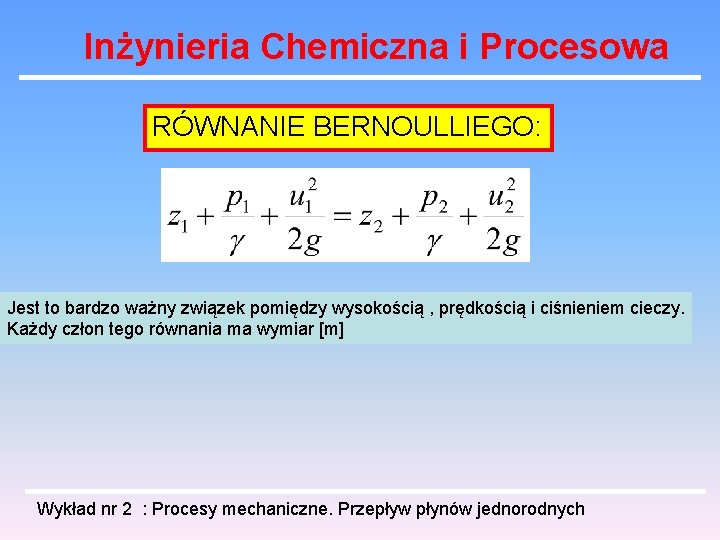 Inżynieria Chemiczna i Procesowa

RÓWNANIE BERNOULLIEGO:

$z_1 + \frac{p_1}{\gamma} + \frac{u_1^2}{2g} = z_2 + \frac{p_2}{\gamma} + \frac{u_2^2}{2g}$

Jest to bardzo ważny związek pomiędzy wysokością , prędkością i ciśnieniem cieczy. Każdy człon tego równania ma wymiar [m]

Wykład nr 2 : Procesy mechaniczne. Przepływ płynów jednorodnych